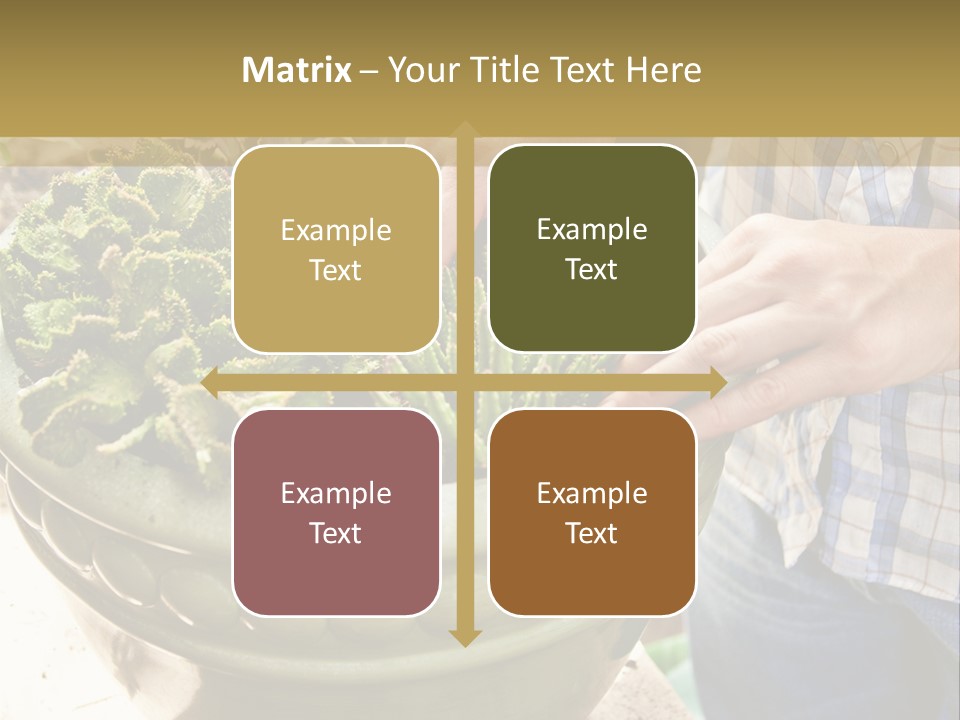 Matrix – Your Title Text Here

Example Text

Example Text

Example Text

Example Text